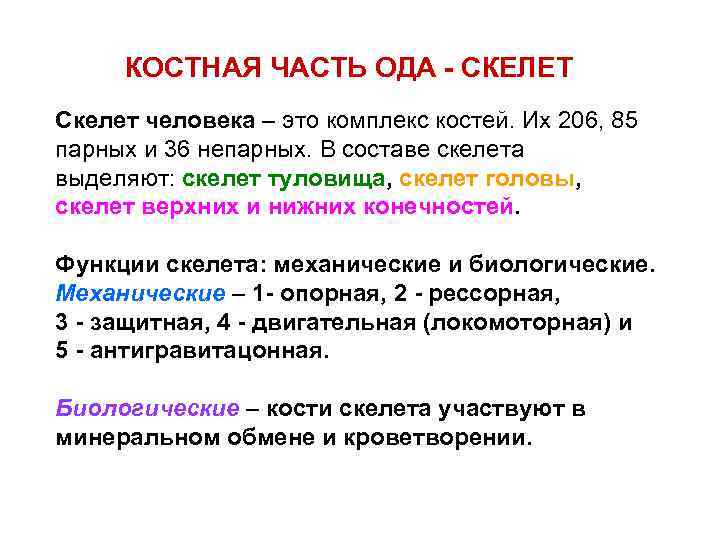 КОСТНАЯ ЧАСТЬ ОДА - СКЕЛЕТ

Скелет человека – это комплекс костей. Их 206, 85 парных и 36 непарных. В составе скелета выделяют: скелет туловища, скелет головы, скелет верхних и нижних конечностей.

Функции скелета: механические и биологические. Механические – 1- опорная, 2 - рессорная, 3 - защитная, 4 - двигательная (локомоторная) и 5 - антигравитацонная.

Биологические – кости скелета участвуют в минеральном обмене и кроветворении.